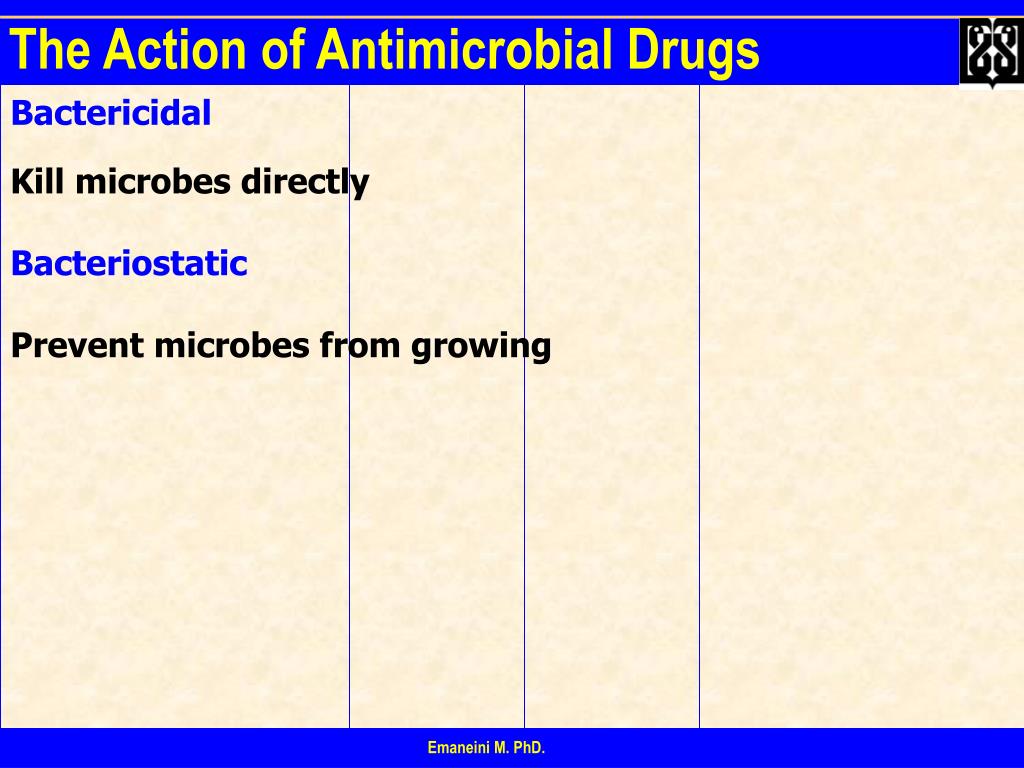 The Action of Antimicrobial Drugs

Bactericidal

Kill microbes directly

Bacteriostatic

Prevent microbes from growing

Emaneini M. PhD.